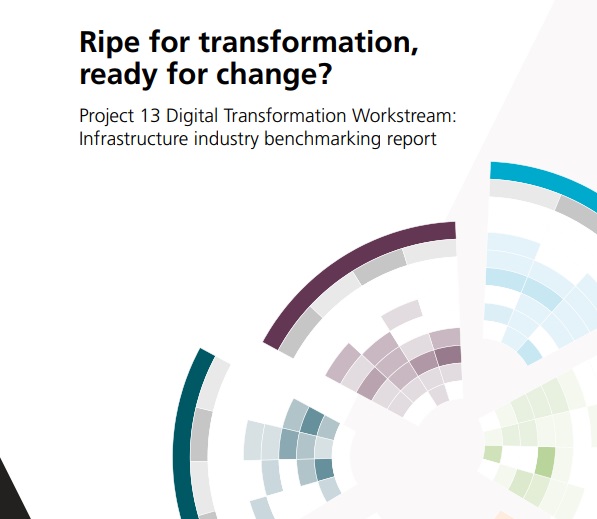 Ripe for transformation, ready for change?

Project 13 Digital Transformation Workstream: Infrastructure industry benchmarking report